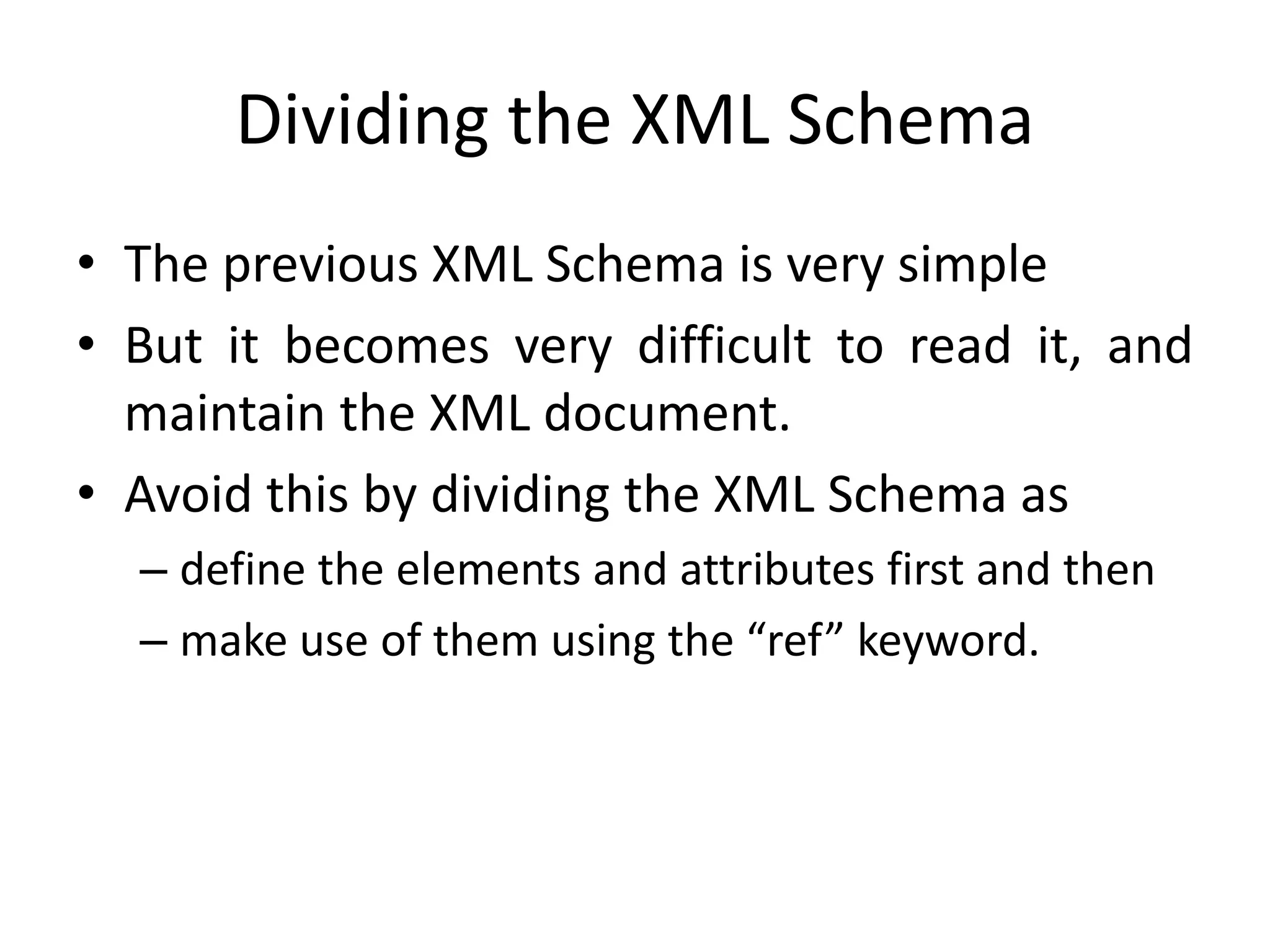 Dividing the XML Schema

• The previous XML Schema is very simple
• But it becomes very difficult to read it, and maintain the XML document.
• Avoid this by dividing the XML Schema as
  – define the elements and attributes first and then
  – make use of them using the “ref” keyword.